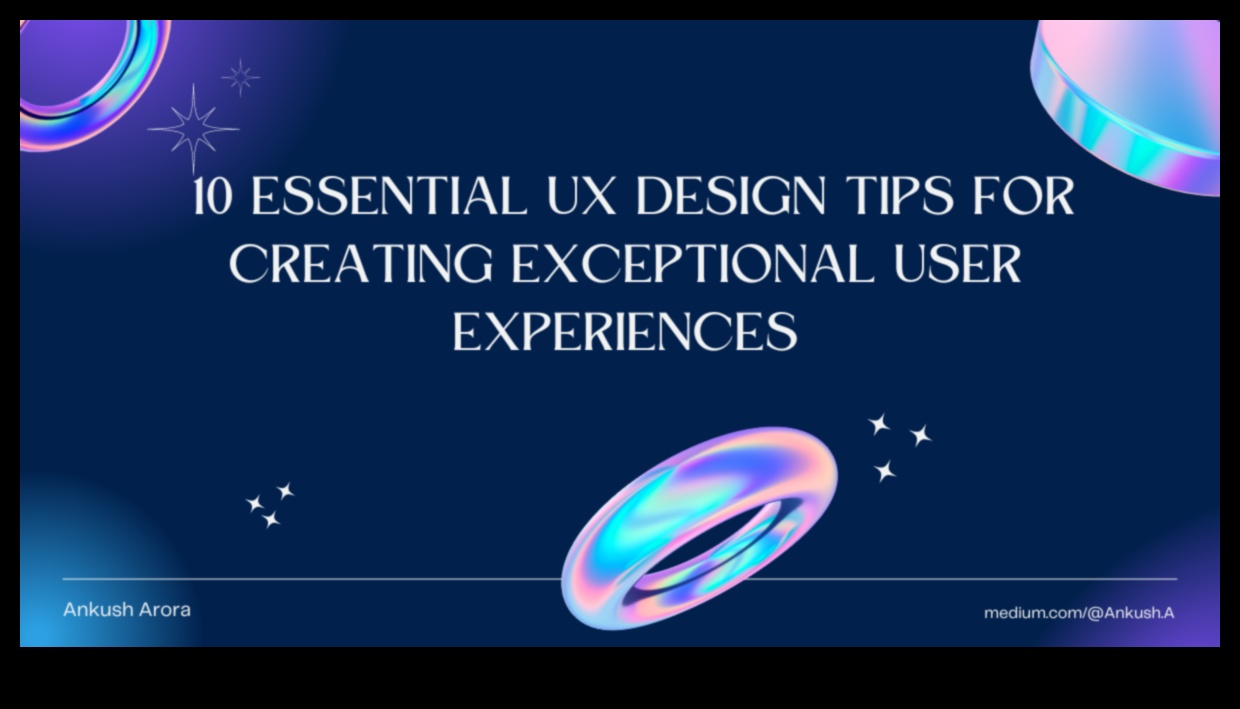 10 ESSENTIAL UX DESIGN TIPS FOR CREATING EXCEPTIONAL USER EXPERIENCES

Ankush Arora

medium.com/@Ankush.A